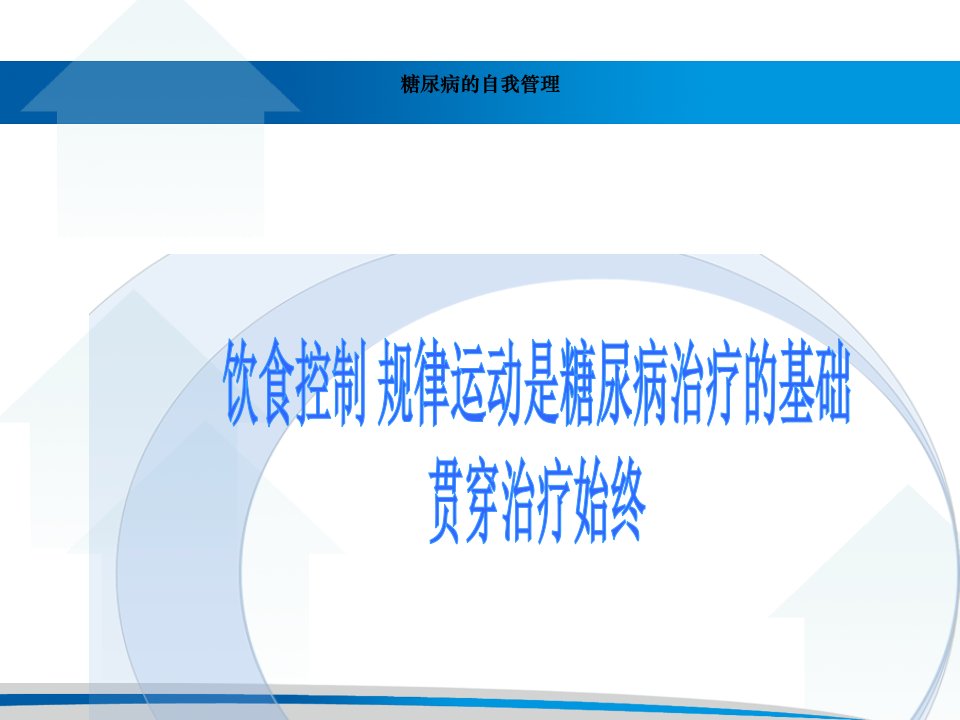 糖尿病的自我管理

饮食控制 规律运动是糖尿病治疗的基础
贯穿治疗始终